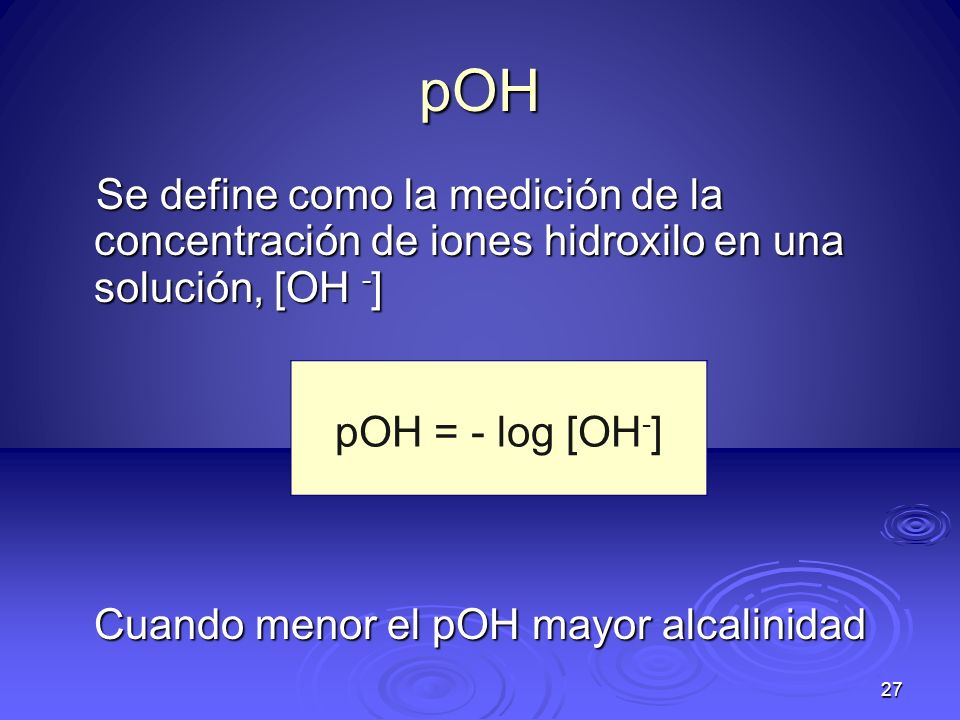 pOH

Se define como la medición de la concentración de iones hidroxilo en una solución, $[OH^-]$

$pOH = -\log [OH^-]$

Cuando menor el pOH mayor alcalinidad

27